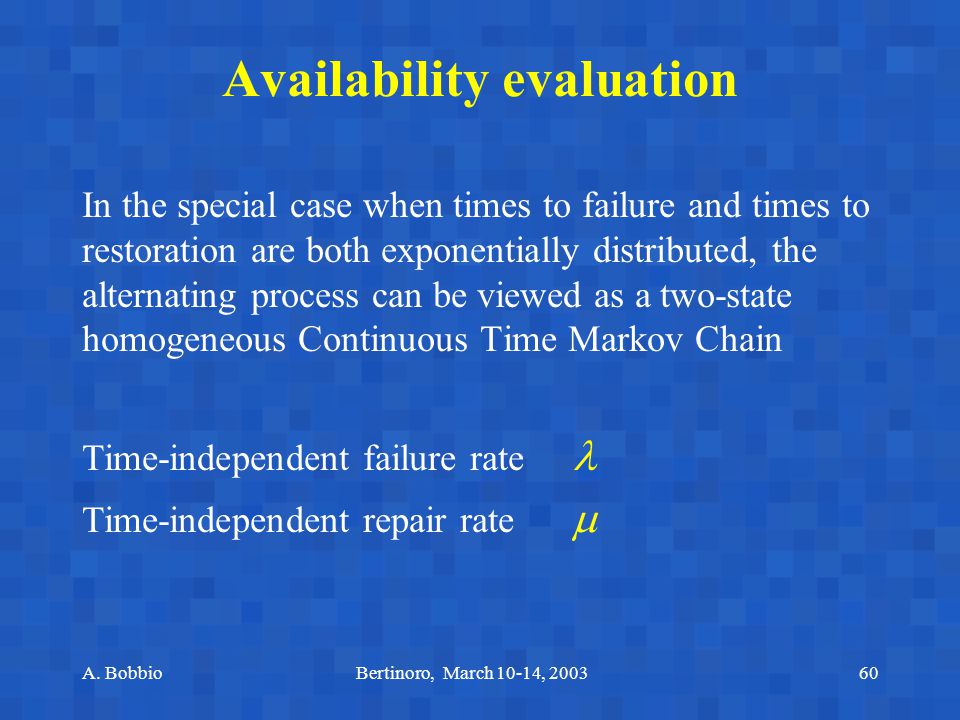 Availability evaluation

In the special case when times to failure and times to restoration are both exponentially distributed, the alternating process can be viewed as a two-state homogeneous Continuous Time Markov Chain

Time-independent failure rate $\lambda$

Time-independent repair rate $\mu$

A. Bobbio

Bertinoro, March 10-14, 2003

60